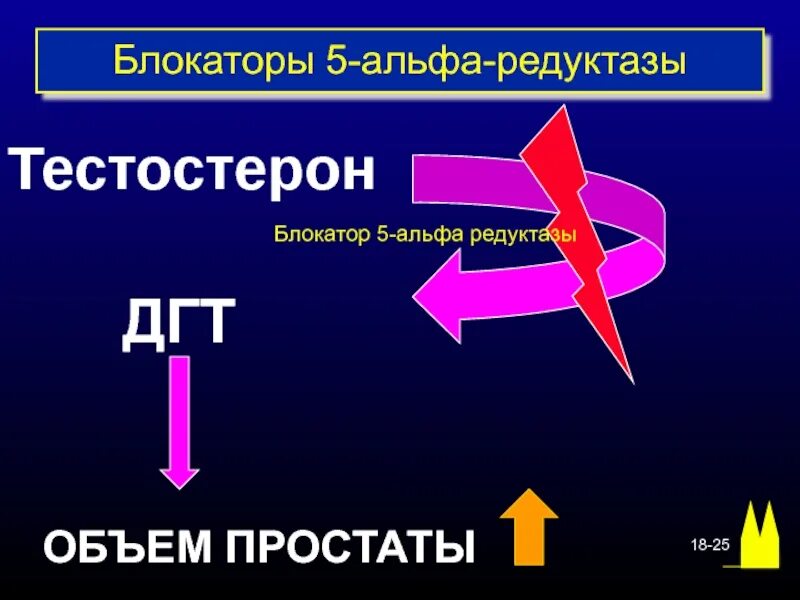 Блокаторы 5-альфа-редуктазы

Тестостерон

Блокатор 5-альфа редуктазы

ДГТ

ОБЪЕМ ПРОСТАТЫ

18-25